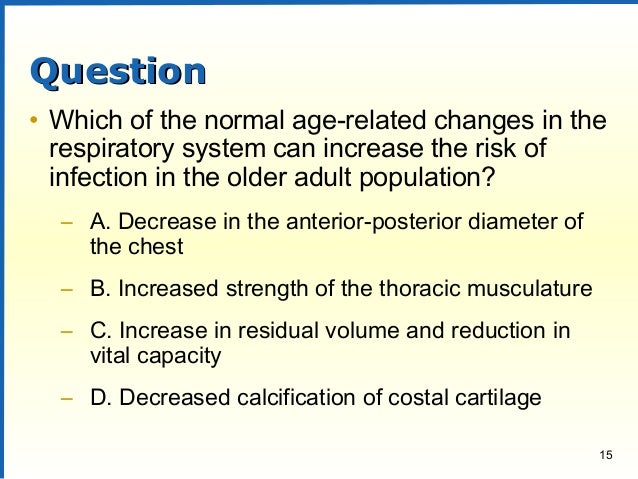 Question

• Which of the normal age-related changes in the respiratory system can increase the risk of infection in the older adult population?

– A. Decrease in the anterior-posterior diameter of the chest

– B. Increased strength of the thoracic musculature

– C. Increase in residual volume and reduction in vital capacity

– D. Decreased calcification of costal cartilage

15